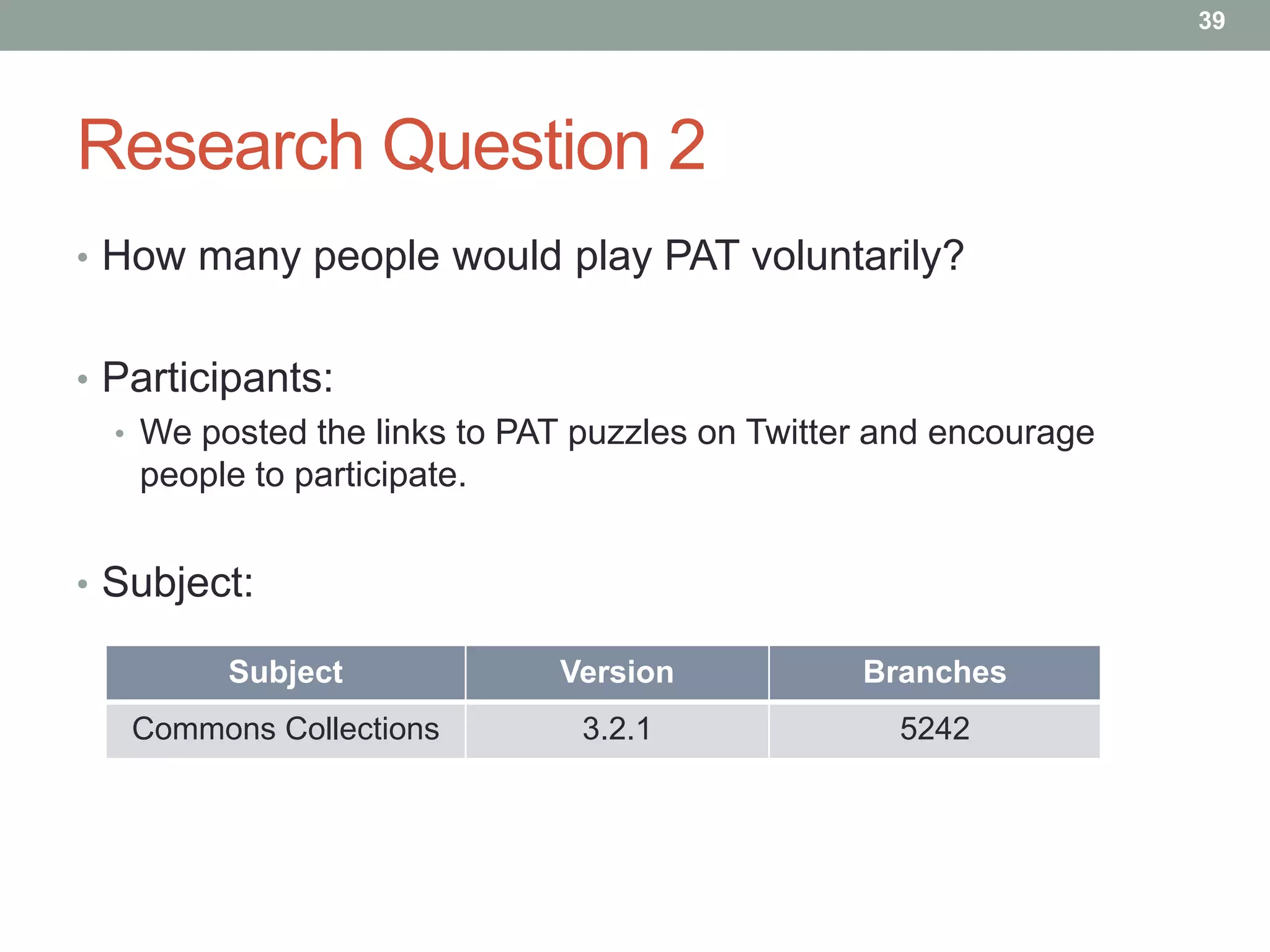 39

Research Question 2

• How many people would play PAT voluntarily?

• Participants:
  • We posted the links to PAT puzzles on Twitter and encourage people to participate.

• Subject:

| Subject | Version | Branches |
|---|---|---|
| Commons Collections | 3.2.1 | 5242 |